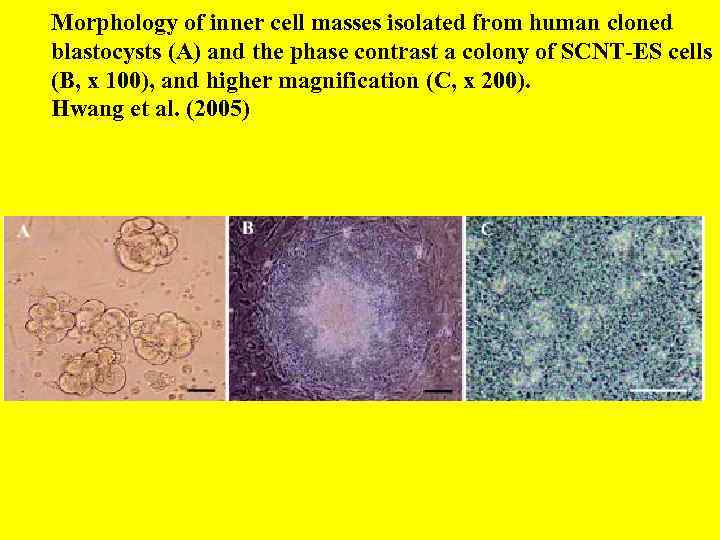 Morphology of inner cell masses isolated from human cloned blastocysts (A) and the phase contrast a colony of SCNT-ES cells (B, x 100), and higher magnification (C, x 200).
Hwang et al. (2005)

A

B

C